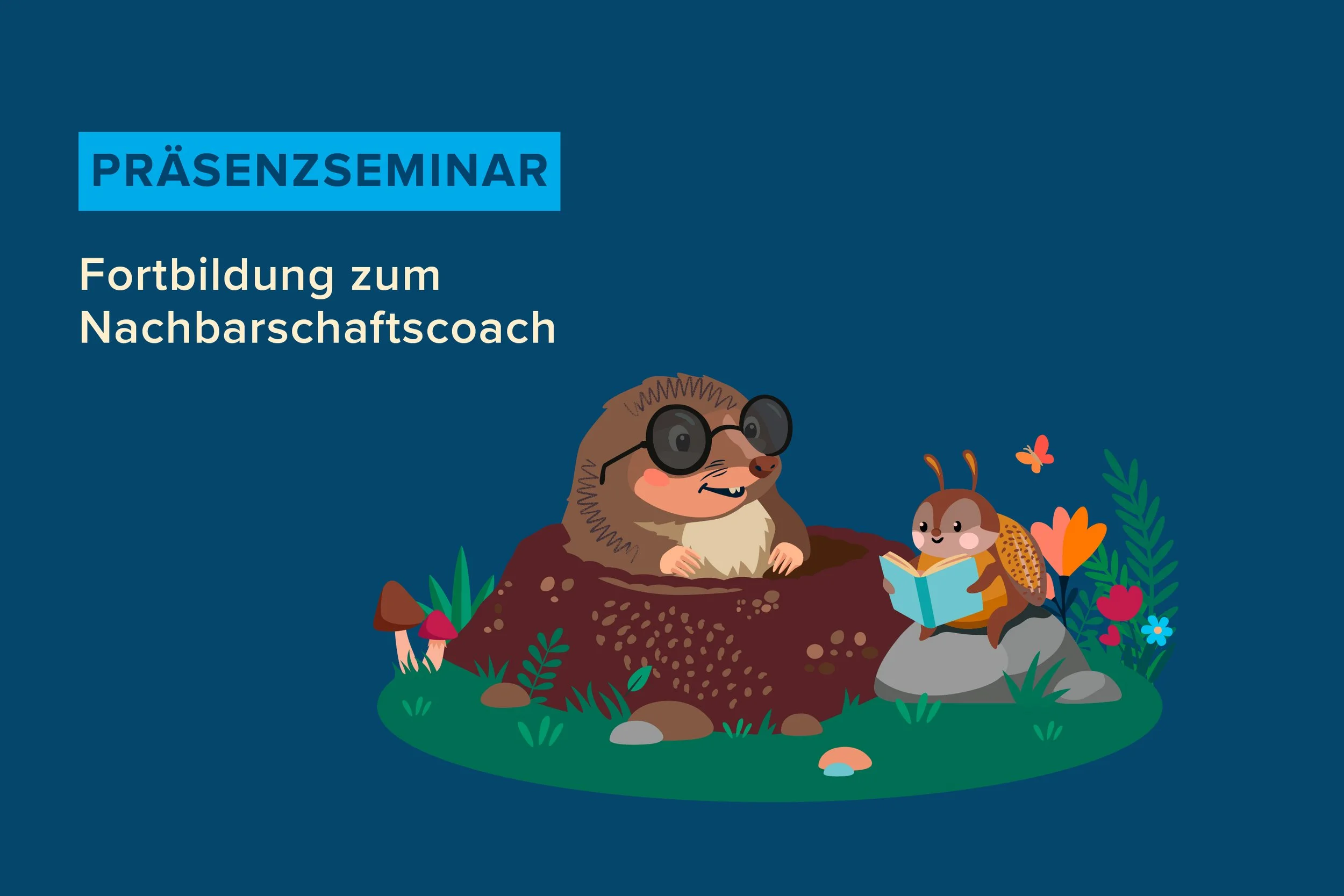 PRÄSENZSEMINAR

Fortbildung zum Nachbarschaftscoach